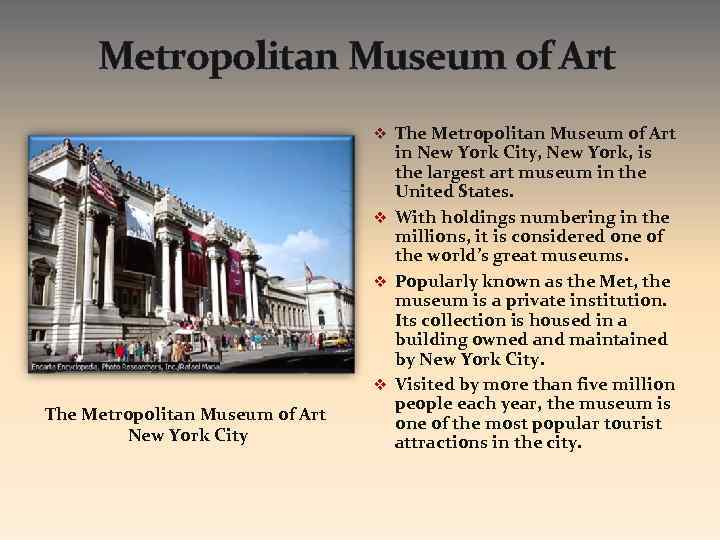 Metropolitan Museum of Art

Encarta Encyclopedia, Photo Researchers, Inc./Rafael Macia

The Metropolitan Museum of Art
New York City

❖ The Metropolitan Museum of Art in New York City, New York, is the largest art museum in the United States.

❖ With holdings numbering in the millions, it is considered one of the world's great museums.

❖ Popularly known as the Met, the museum is a private institution. Its collection is housed in a building owned and maintained by New York City.

❖ Visited by more than five million people each year, the museum is one of the most popular tourist attractions in the city.